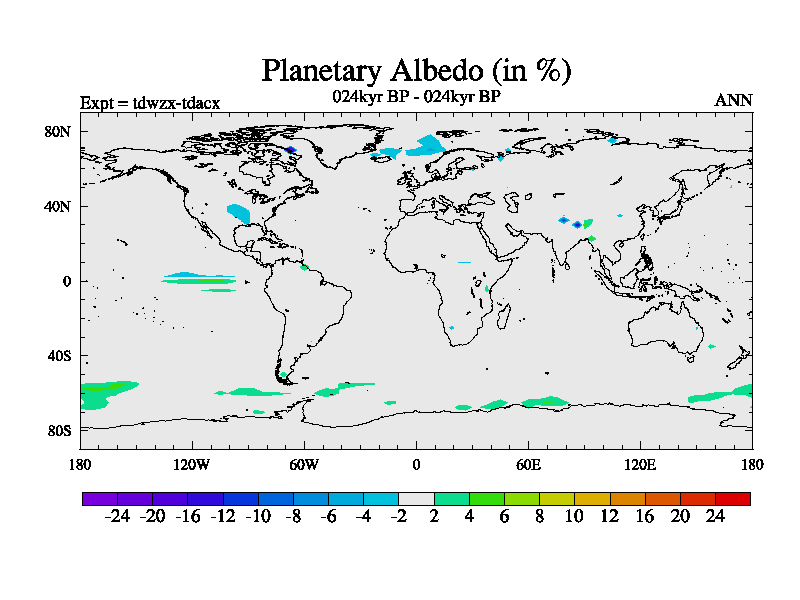 Planetary Albedo (in %)

Expt = tdwzx-tdacx

024kyr BP - 024kyr BP

ANN

80N
40N
0
40S
80S

180
120W
60W
0
60E
120E
180

-24 -20 -16 -12 -10 -8 -6 -4 -2 2 4 6 8 10 12 16 20 24